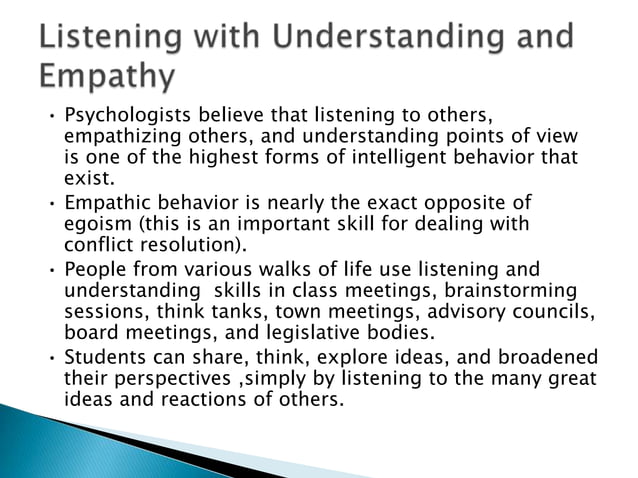 Listening with Understanding and Empathy

• Psychologists believe that listening to others, empathizing others, and understanding points of view is one of the highest forms of intelligent behavior that exist.
• Empathic behavior is nearly the exact opposite of egoism (this is an important skill for dealing with conflict resolution).
• People from various walks of life use listening and understanding  skills in class meetings, brainstorming sessions, think tanks, town meetings, advisory councils, board meetings, and legislative bodies.
• Students can share, think, explore ideas, and broadened their perspectives ,simply by listening to the many great ideas and reactions of others.